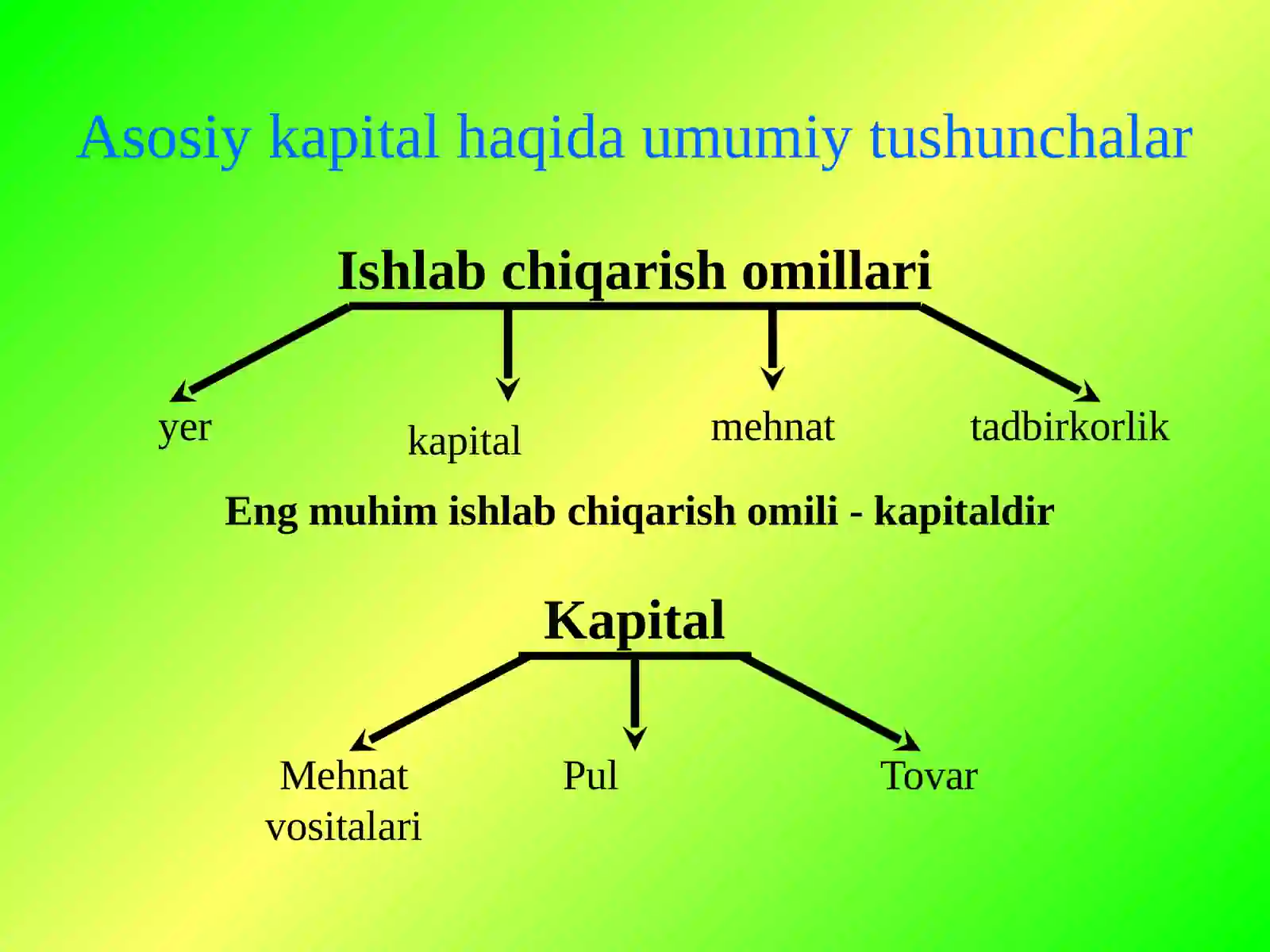 Asosiy kapital haqida umumiy tushunchalar

Ishlab chiqarish omillari

yer

kapital

mehnat

tadbirkorlik

Eng muhim ishlab chiqarish omili - kapitaldir

Kapital

Mehnat vositalari

Pul

Tovar